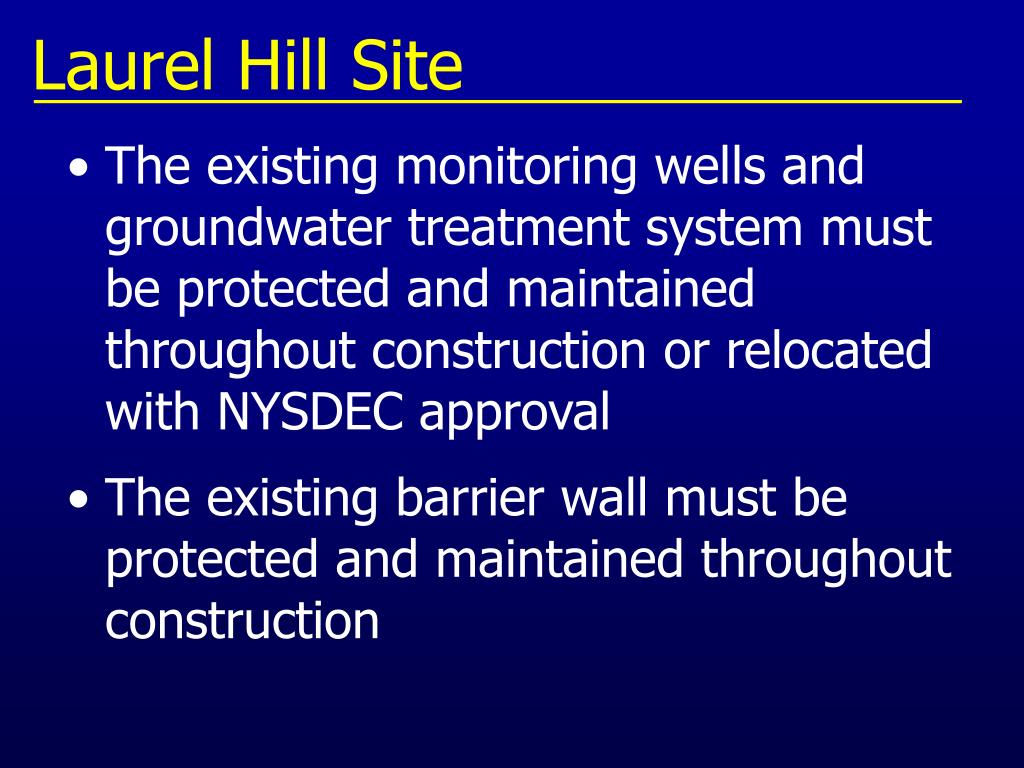 Laurel Hill Site

• The existing monitoring wells and groundwater treatment system must be protected and maintained throughout construction or relocated with NYSDEC approval

• The existing barrier wall must be protected and maintained throughout construction